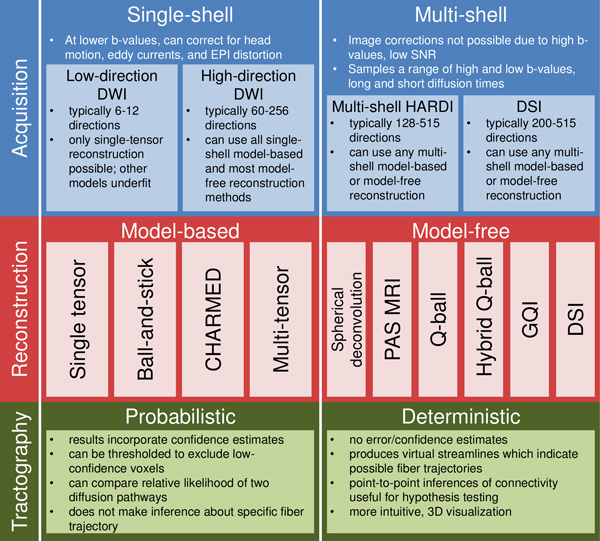 Acquisition

Single-shell

• At lower b-values, can correct for head motion, eddy currents, and EPI distortion

Low-direction DWI
• typically 6-12 directions
• only single-tensor reconstruction possible; other models underfit

High-direction DWI
• typically 60-256 directions
• can use all single-shell model-based and most model-free reconstruction methods

Multi-shell

• Image corrections not possible due to high b-values, low SNR
• Samples a range of high and low b-values, long and short diffusion times

Multi-shell HARDI
• typically 128-515 directions
• can use any multi-shell model-based or model-free reconstruction

DSI
• typically 200-515 directions
• can use any multi-shell model-based or model-free reconstruction

Reconstruction

Model-based

Single tensor

Ball-and-stick

CHARMED

Multi-tensor

Model-free

Spherical deconvolution

PAS MRI

Q-ball

Hybrid Q-ball

GQI

DSI

Tractography

Probabilistic

• results incorporate confidence estimates
• can be thresholded to exclude low-confidence voxels
• can compare relative likelihood of two diffusion pathways
• does not make inference about specific fiber trajectory

Deterministic

• no error/confidence estimates
• produces virtual streamlines which indicate possible fiber trajectories
• point-to-point inferences of connectivity useful for hypothesis testing
• more intuitive, 3D visualization